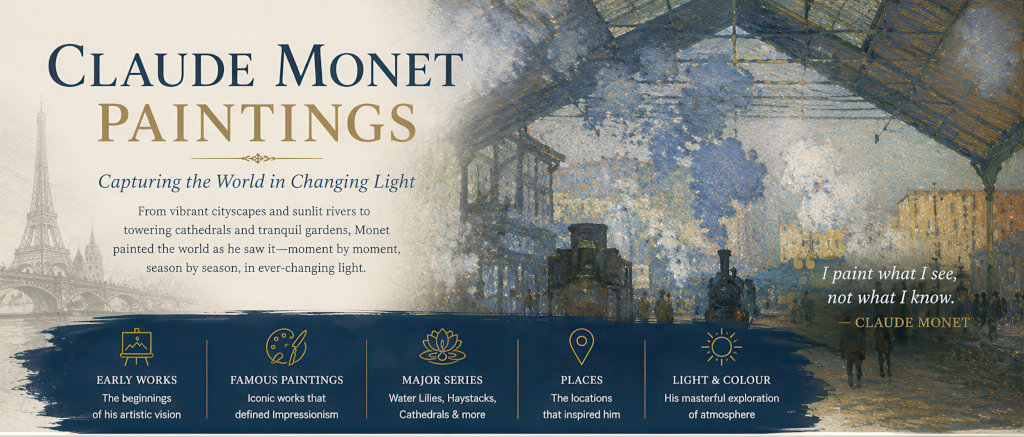 CLAUDE MONET
PAINTINGS

Capturing the World in Changing Light

From vibrant cityscapes and sunlit rivers to towering cathedrals and tranquil gardens, Monet painted the world as he saw it—moment by moment, season by season, in ever-changing light.

I paint what I see, not what I know.
— CLAUDE MONET

EARLY WORKS
The beginnings of his artistic vision

FAMOUS PAINTINGS
Iconic works that defined Impressionism

MAJOR SERIES
Water Lilies, Haystacks, Cathedrals & more

PLACES
The locations that inspired him

LIGHT & COLOUR
His masterful exploration of atmosphere